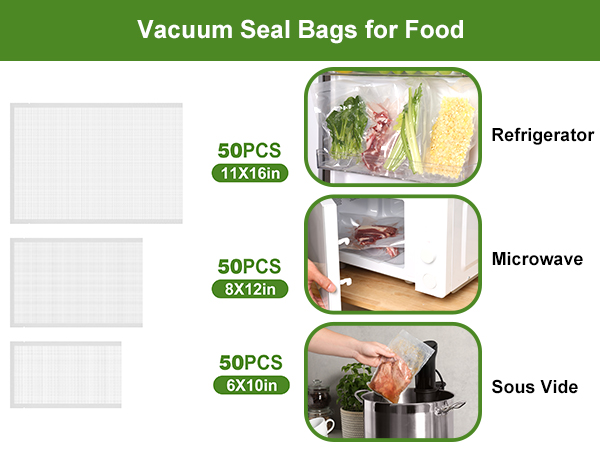 Vacuum Seal Bags for Food

50PCS
11X16in

Refrigerator

50PCS
8X12in

Microwave

50PCS
6X10in

Sous Vide